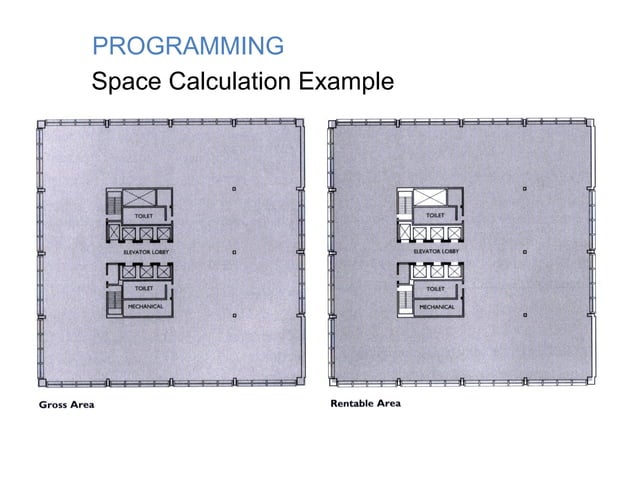 PROGRAMMING
Space Calculation Example

TOILET
ELEVATOR LOBBY
TOILET
MECHANICAL

Gross Area

TOILET
ELEVATOR LOBBY
TOILET
MECHANICAL

Rentable Area